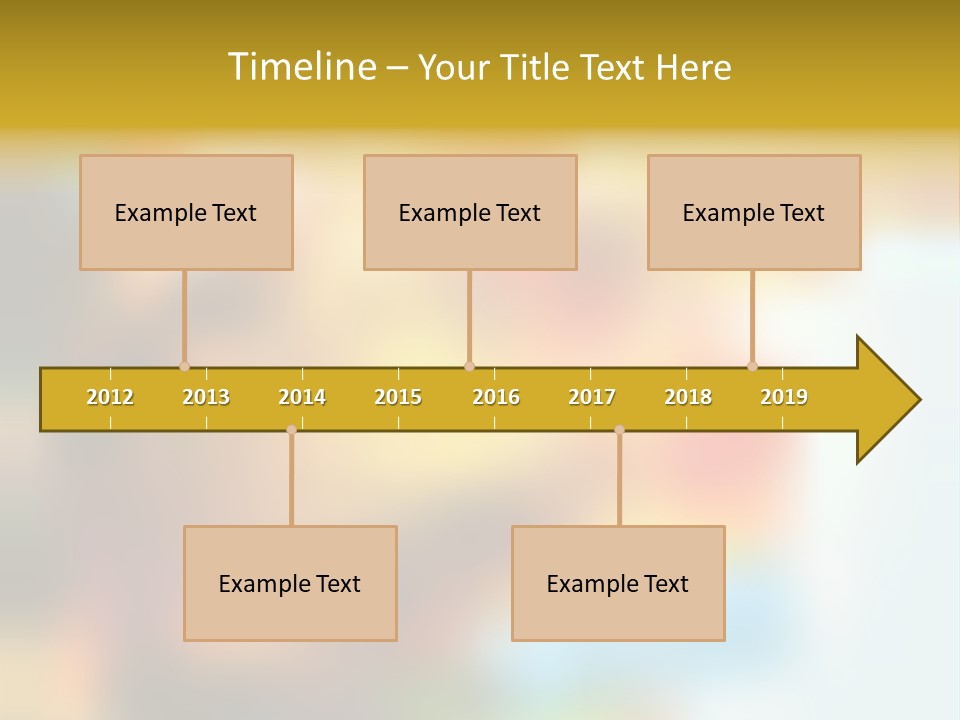 Timeline – Your Title Text Here

Example Text

Example Text

Example Text

2012 2013 2014 2015 2016 2017 2018 2019

Example Text

Example Text